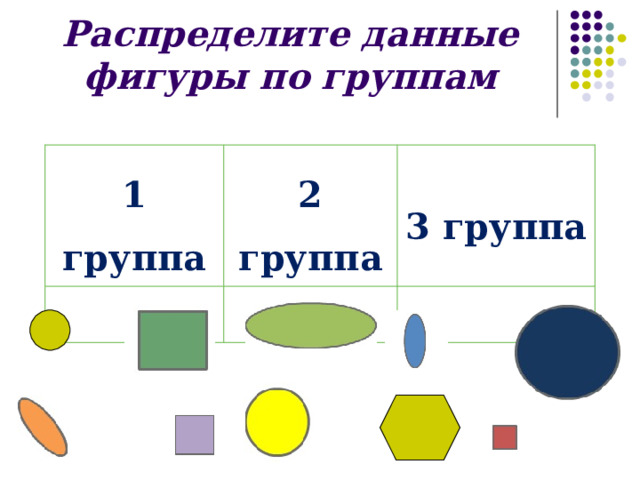 Распределите данные фигуры по группам

| 1 группа | 2 группа | 3 группа |
|---|---|---|
| | | |